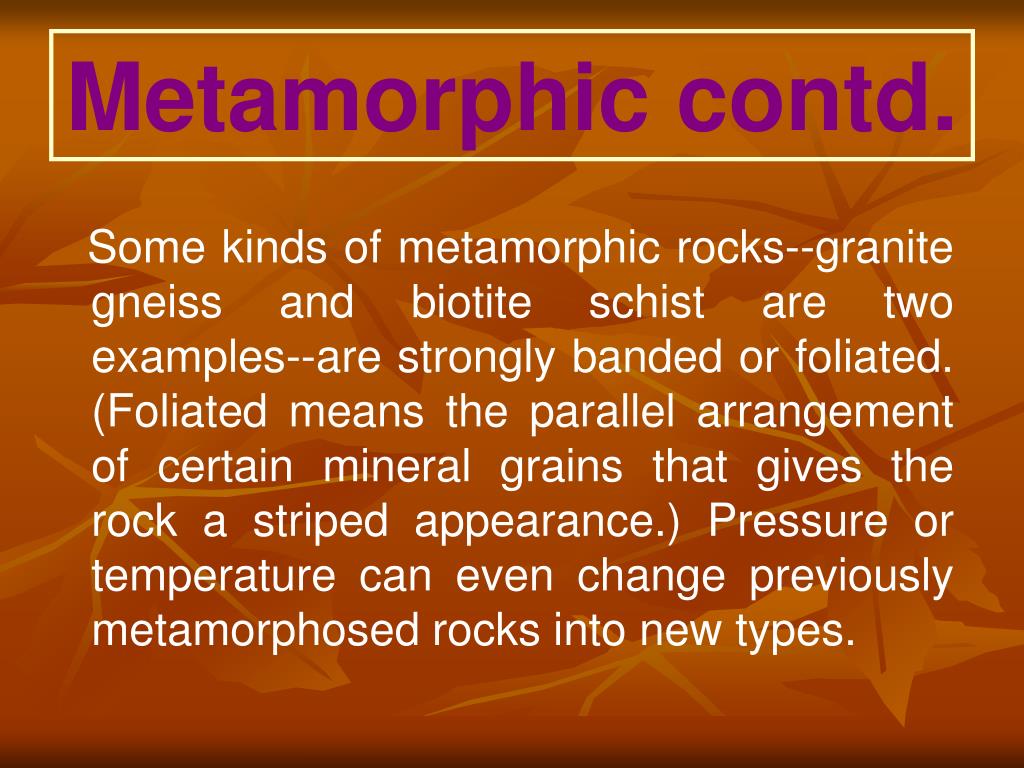 Metamorphic contd.

Some kinds of metamorphic rocks--granite gneiss and biotite schist are two examples--are strongly banded or foliated. (Foliated means the parallel arrangement of certain mineral grains that gives the rock a striped appearance.) Pressure or temperature can even change previously metamorphosed rocks into new types.